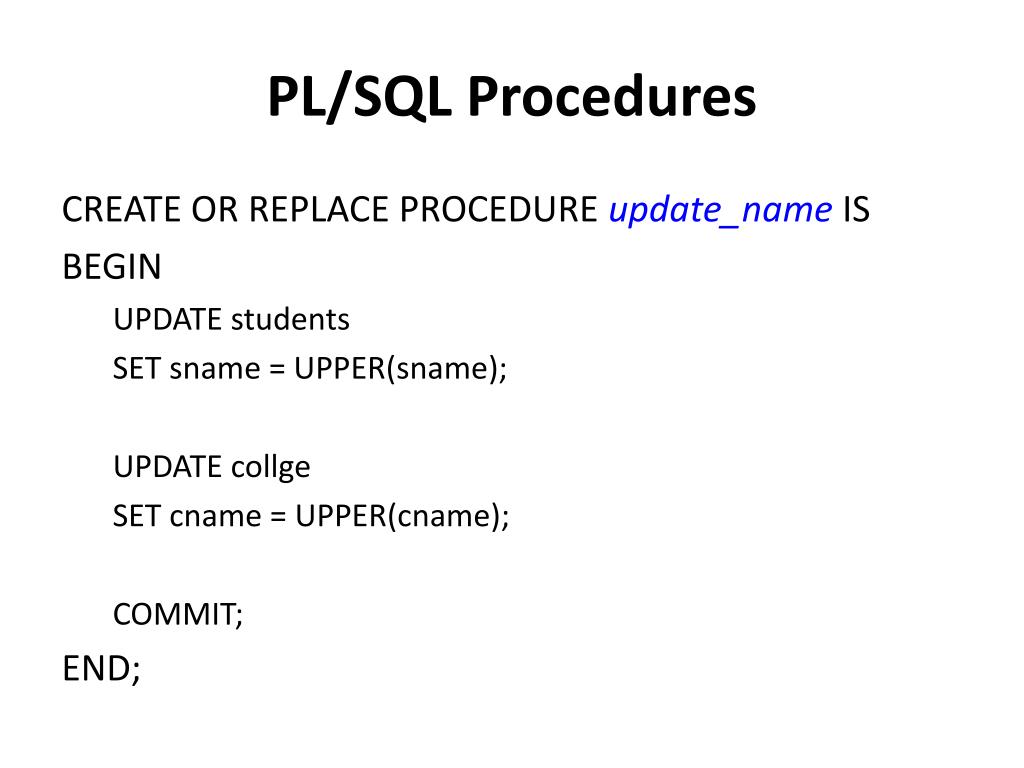 PL/SQL Procedures

CREATE OR REPLACE PROCEDURE update_name IS
BEGIN
UPDATE students
SET sname = UPPER(sname);

UPDATE collge
SET cname = UPPER(cname);

COMMIT;
END;